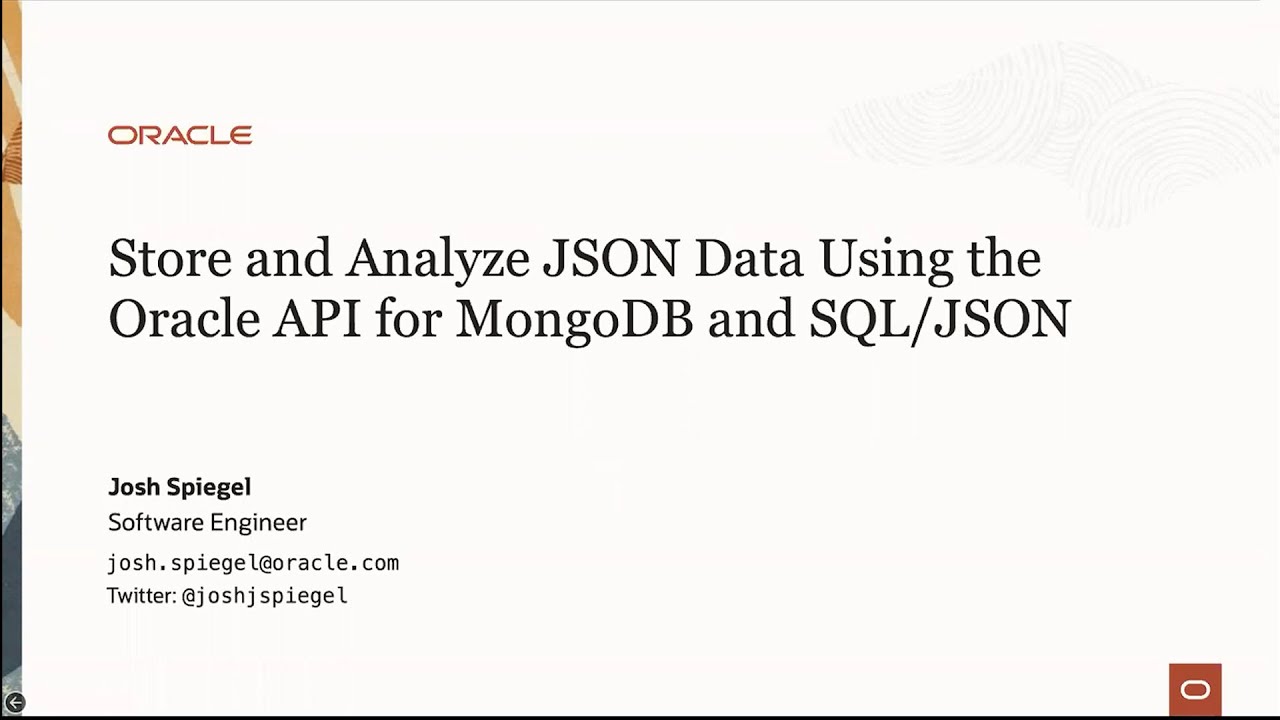 ORACLE

Store and Analyze JSON Data Using the Oracle API for MongoDB and SQL/JSON

Josh Spiegel
Software Engineer
josh.spiegel@oracle.com
Twitter: @joshjspiegel